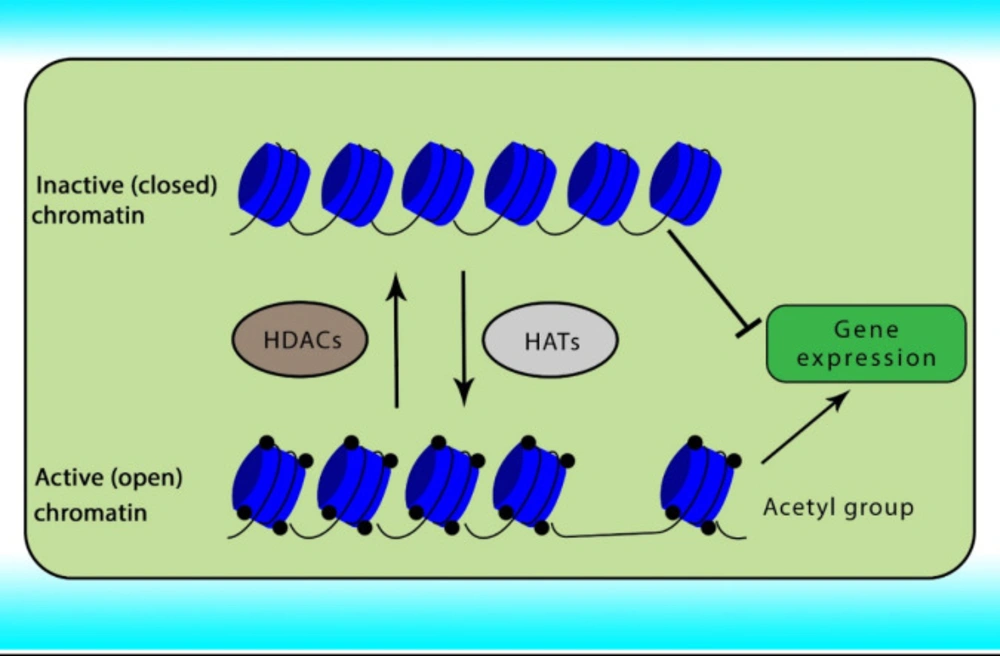 Inactive (closed) chromatin

HDACs

HATs

Gene expression

Active (open) chromatin

Acetyl group